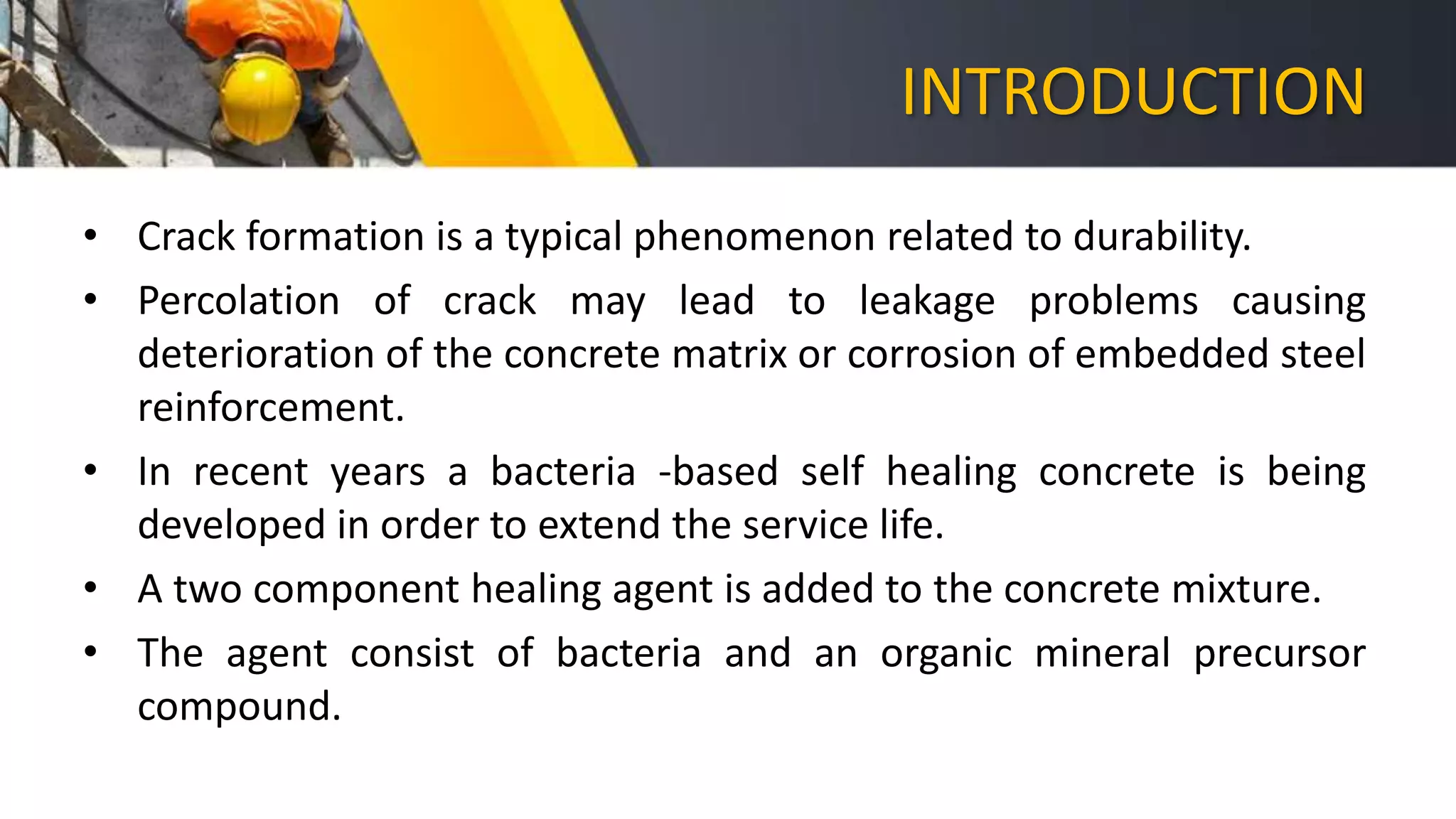 INTRODUCTION

• Crack formation is a typical phenomenon related to durability.

• Percolation of crack may lead to leakage problems causing deterioration of the concrete matrix or corrosion of embedded steel reinforcement.

• In recent years a bacteria -based self healing concrete is being developed in order to extend the service life.

• A two component healing agent is added to the concrete mixture.

• The agent consist of bacteria and an organic mineral precursor compound.